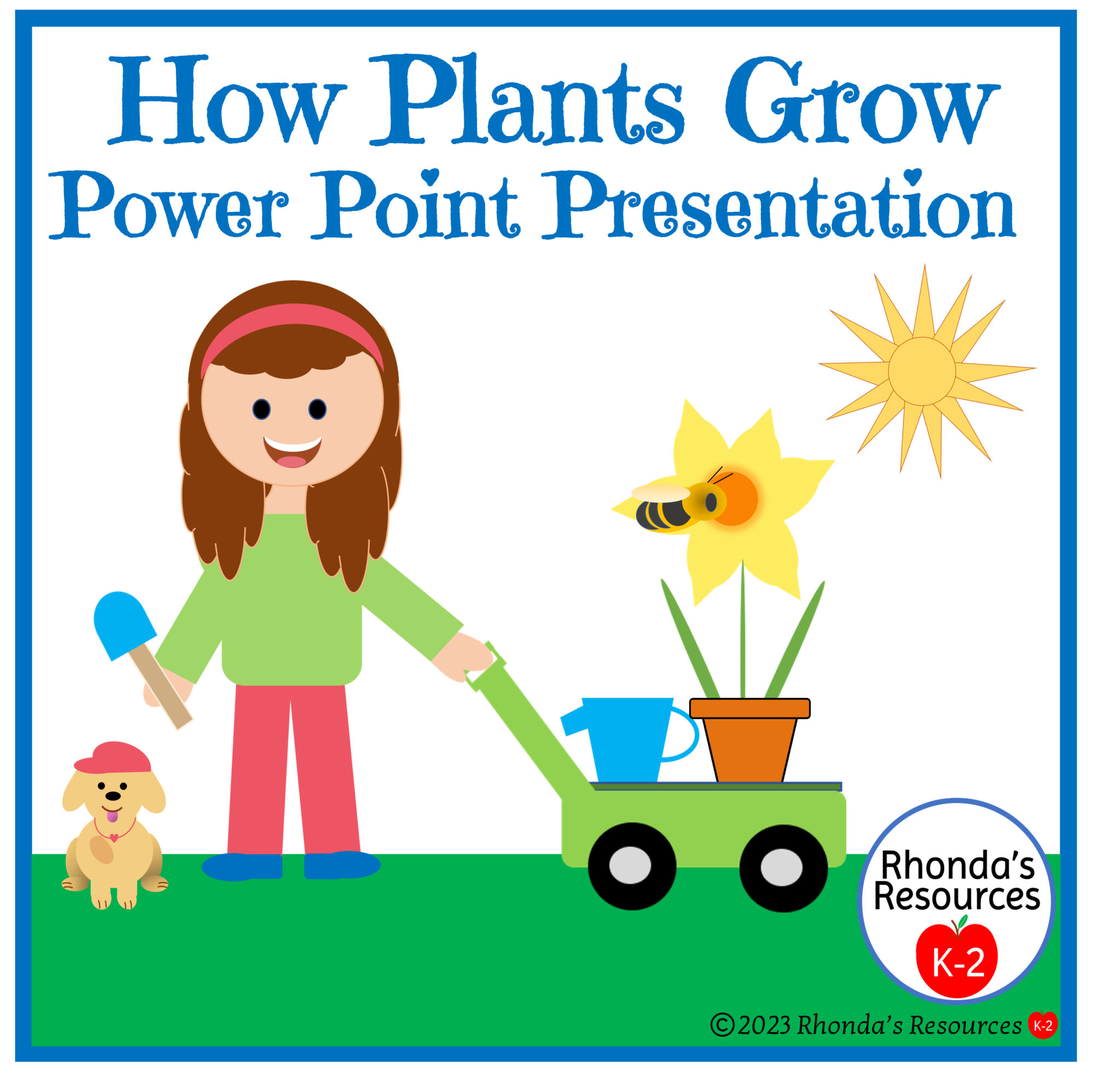 How Plants Grow
Power Point Presentation

Rhonda's Resources
K-2

©2023 Rhonda's Resources K-2